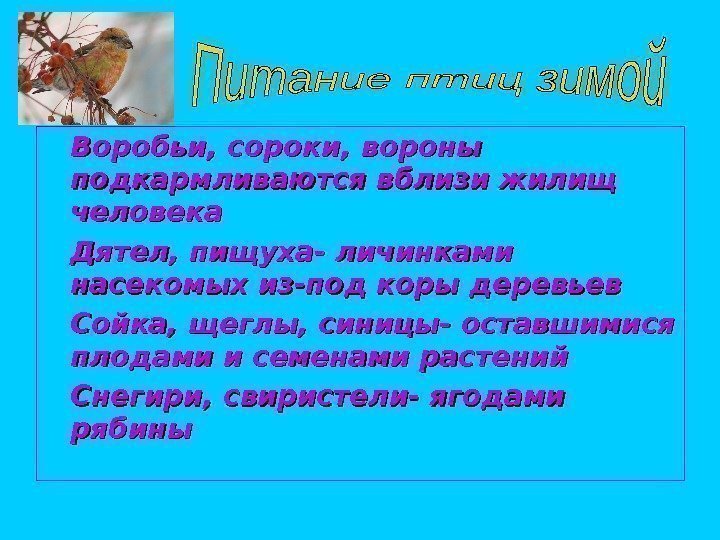 Питание птиц зимой

Воробьи, сороки, вороны подкармливаются вблизи жилищ человека

Дятел, пищуха- личинками насекомых из-под коры деревьев

Сойка, щеглы, синицы- оставшимися плодами и семенами растений

Снегири, свиристели- ягодами рябины